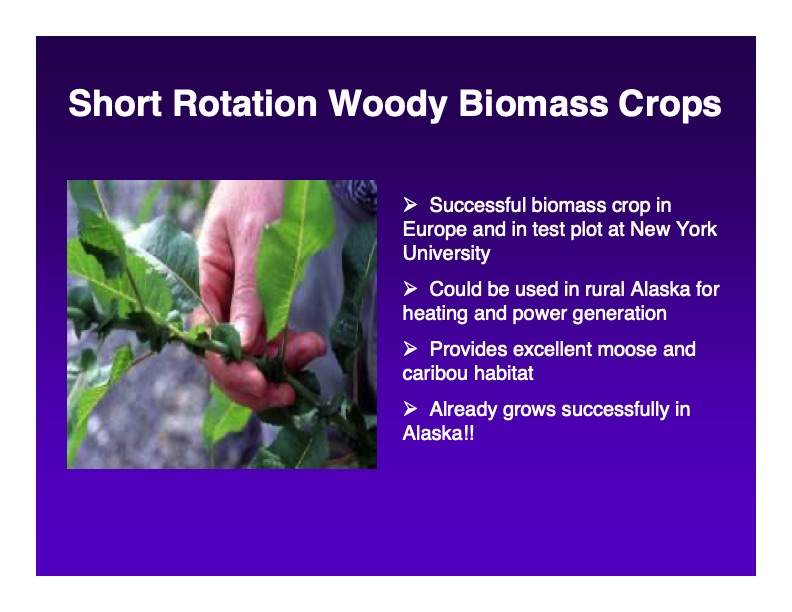 Short Rotation Woody Biomass Crops

➢ Successful biomass crop in Europe and in test plot at New York University

➢ Could be used in rural Alaska for heating and power generation

➢ Provides excellent moose and caribou habitat

➢ Already grows successfully in Alaska!!